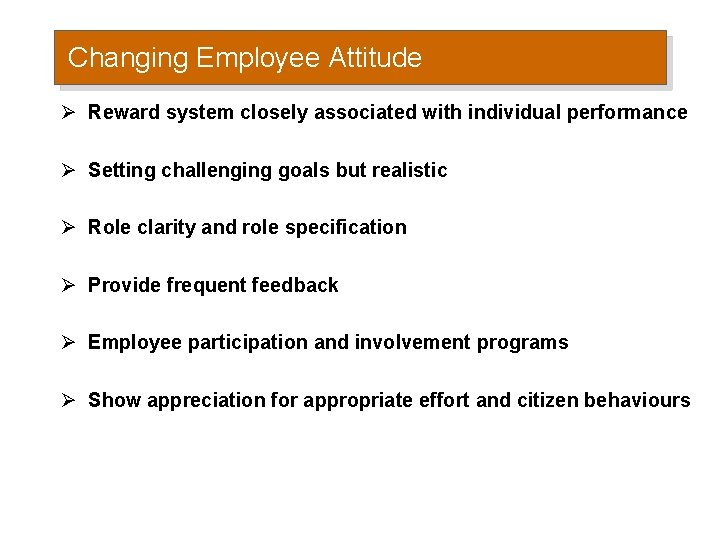 Changing Employee Attitude

➢ Reward system closely associated with individual performance

➢ Setting challenging goals but realistic

➢ Role clarity and role specification

➢ Provide frequent feedback

➢ Employee participation and involvement programs

➢ Show appreciation for appropriate effort and citizen behaviours